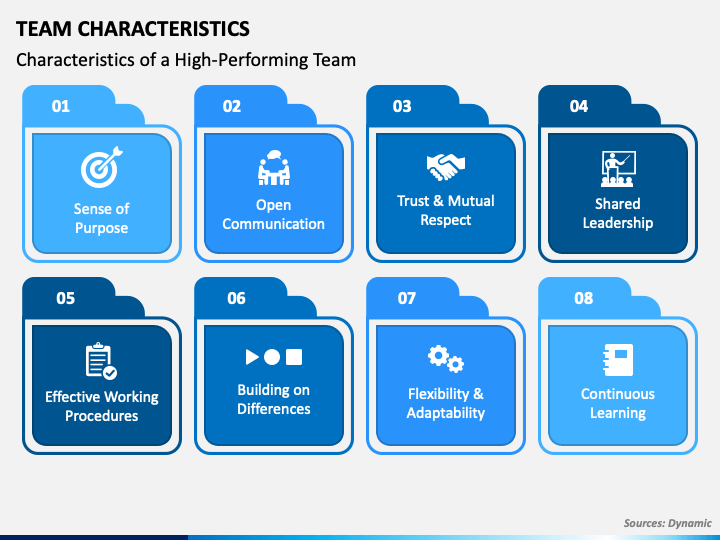 TEAM CHARACTERISTICS

Characteristics of a High-Performing Team

01

Sense of Purpose

02

Open Communication

03

Trust & Mutual Respect

04

Shared Leadership

05

Effective Working Procedures

06

Building on Differences

07

Flexibility & Adaptability

08

Continuous Learning

Sources: Dynamic